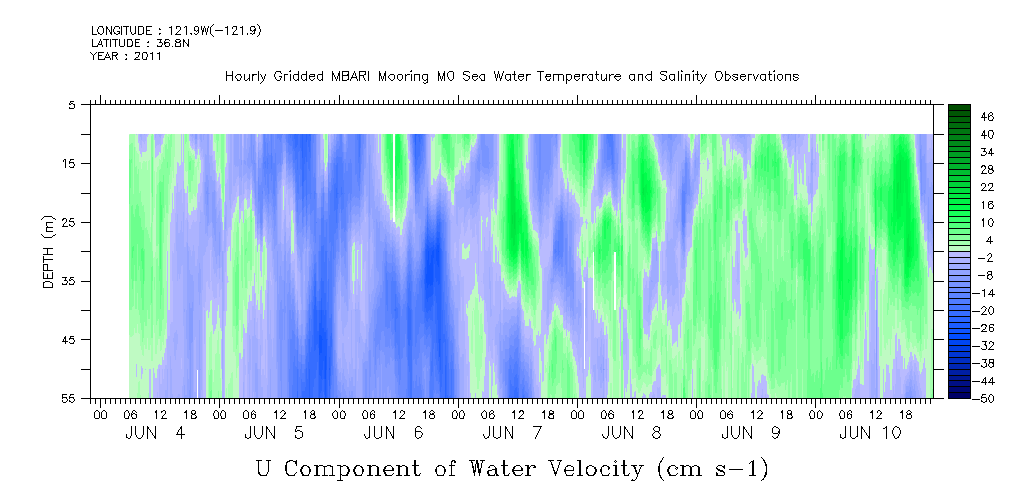 LONGITUDE : 121.9W(-121.9)
LATITUDE : 36.8N
YEAR : 2011

Hourly Gridded MBARI Mooring M0 Sea Water Temperature and Salinity Observations

DEPTH (m)

5
15
25
35
45
55

46
40
34
28
22
16
10
4
-2
-8
-14
-20
-26
-32
-38
-44
-50

00 06 12 18 00 06 12 18 00 06 12 18 00 06 12 18 00 06 12 18 00 06 12 18 00 06 12 18

JUN 4 JUN 5 JUN 6 JUN 7 JUN 8 JUN 9 JUN 10

U Component of Water Velocity (cm s-1)